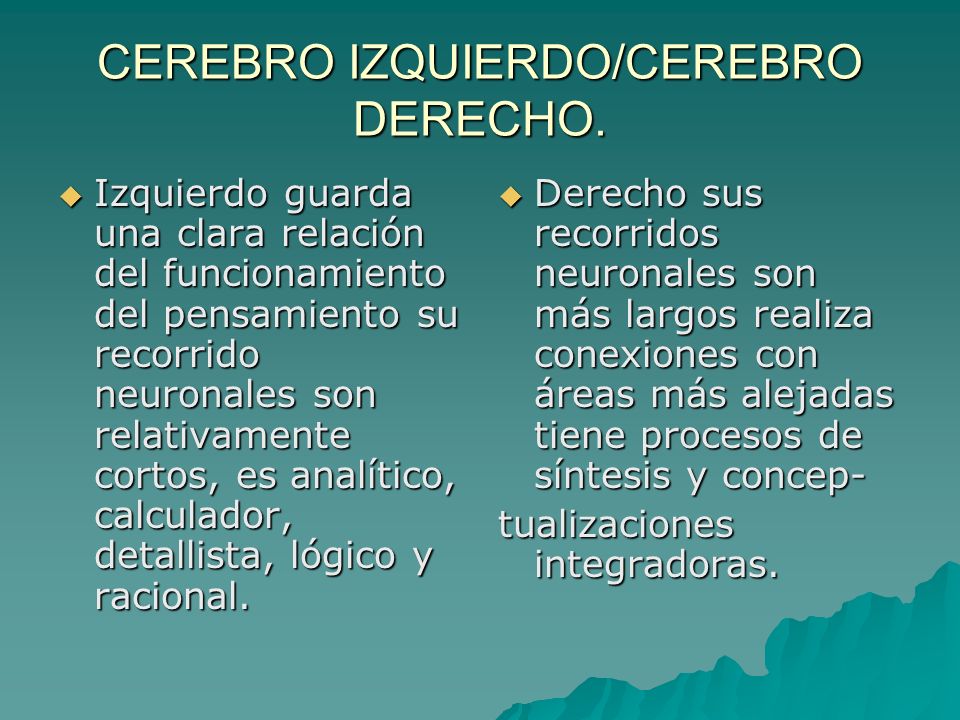 CEREBRO IZQUIERDO/CEREBRO DERECHO.

Izquierdo guarda una clara relación del funcionamiento del pensamiento su recorrido neuronales son relativamente cortos, es analítico, calculador, detallista, lógico y racional.

Derecho sus recorridos neuronales son más largos realiza conexiones con áreas más alejadas tiene procesos de síntesis y conceptualizaciones integradoras.